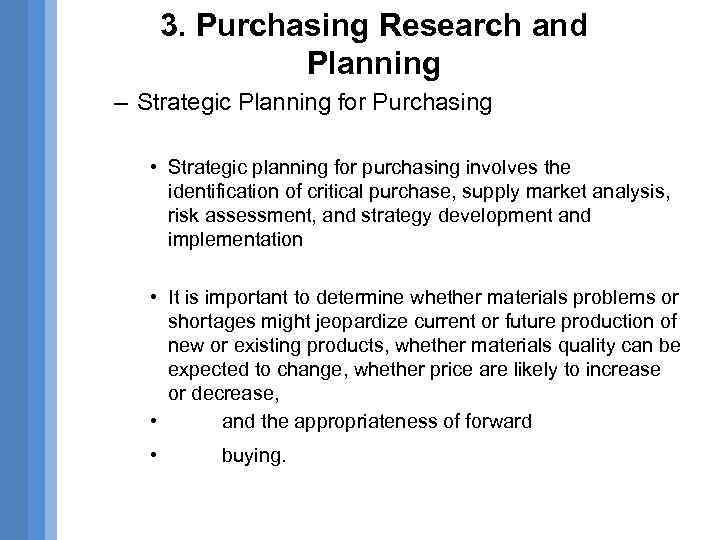 3. Purchasing Research and Planning

– Strategic Planning for Purchasing

• Strategic planning for purchasing involves the identification of critical purchase, supply market analysis, risk assessment, and strategy development and implementation

• It is important to determine whether materials problems or shortages might jeopardize current or future production of new or existing products, whether materials quality can be expected to change, whether price are likely to increase or decrease,

• and the appropriateness of forward

• buying.